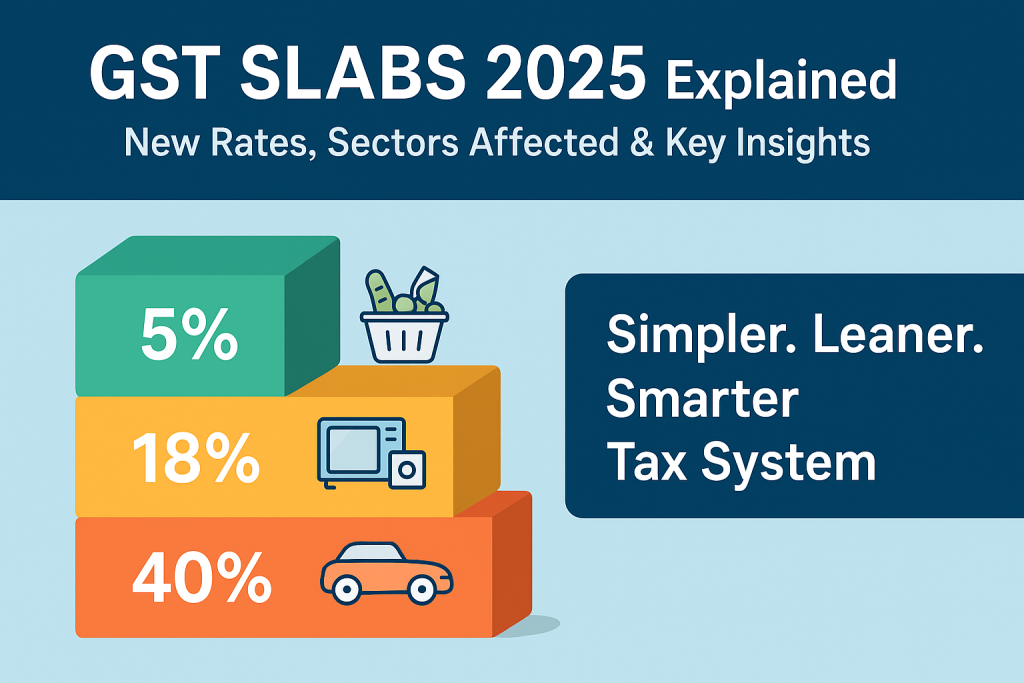 GST SLABS 2025 Explained
New Rates, Sectors Affected & Key Insights

5%

18%

40%

Simpler. Leaner. Smarter Tax System